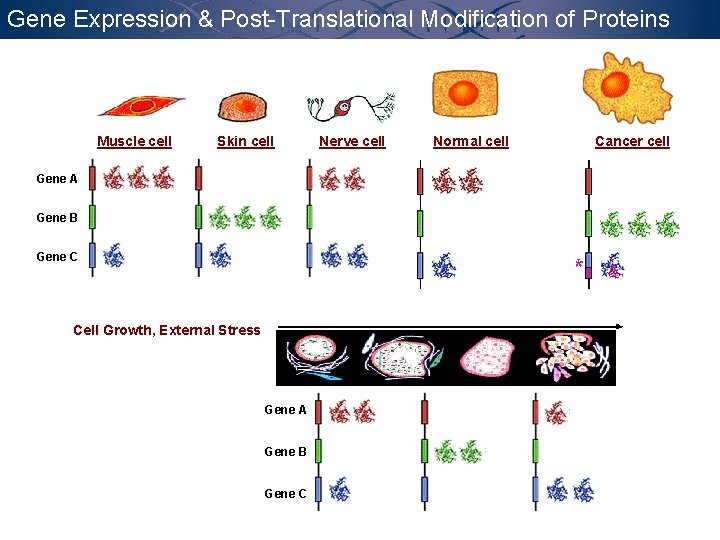 Gene Expression & Post-Translational Modification of Proteins

Muscle cell

Skin cell

Nerve cell

Normal cell

Cancer cell

Gene A

Gene B

Gene C

*

Cell Growth, External Stress

Gene A

Gene B

Gene C